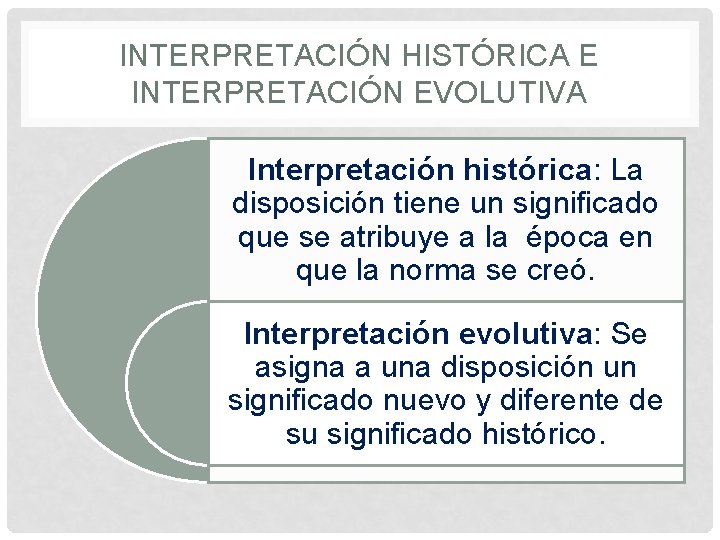 INTERPRETACIÓN HISTÓRICA E INTERPRETACIÓN EVOLUTIVA

Interpretación histórica: La disposición tiene un significado que se atribuye a la época en que la norma se creó.

Interpretación evolutiva: Se asigna a una disposición un significado nuevo y diferente de su significado histórico.